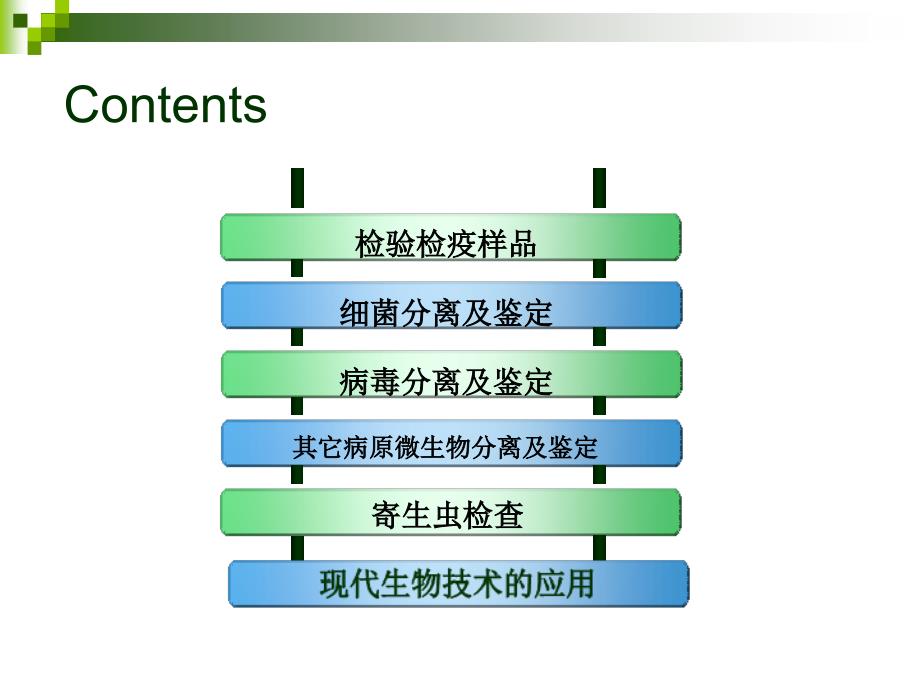 Contents

检验检疫样品

细菌分离及鉴定

病毒分离及鉴定

其它病原微生物分离及鉴定

寄生虫检查

现代生物技术的应用